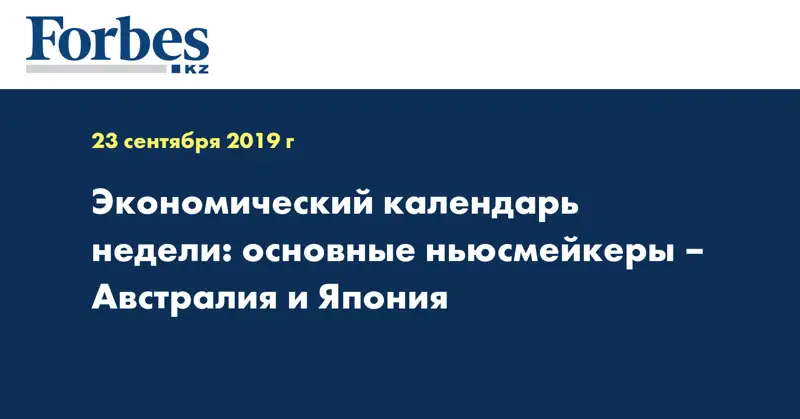 Forbes
KZ

23 сентября 2019 г

Экономический календарь недели: основные ньюсмейкеры – Австралия и Япония